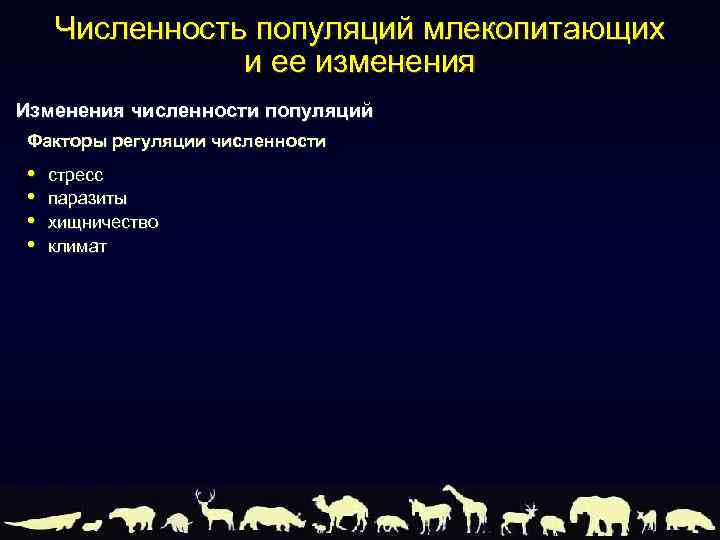 Численность популяций млекопитающих и ее изменения

Изменения численности популяций

Факторы регуляции численности

• стресс
• паразиты
• хищничество
• климат